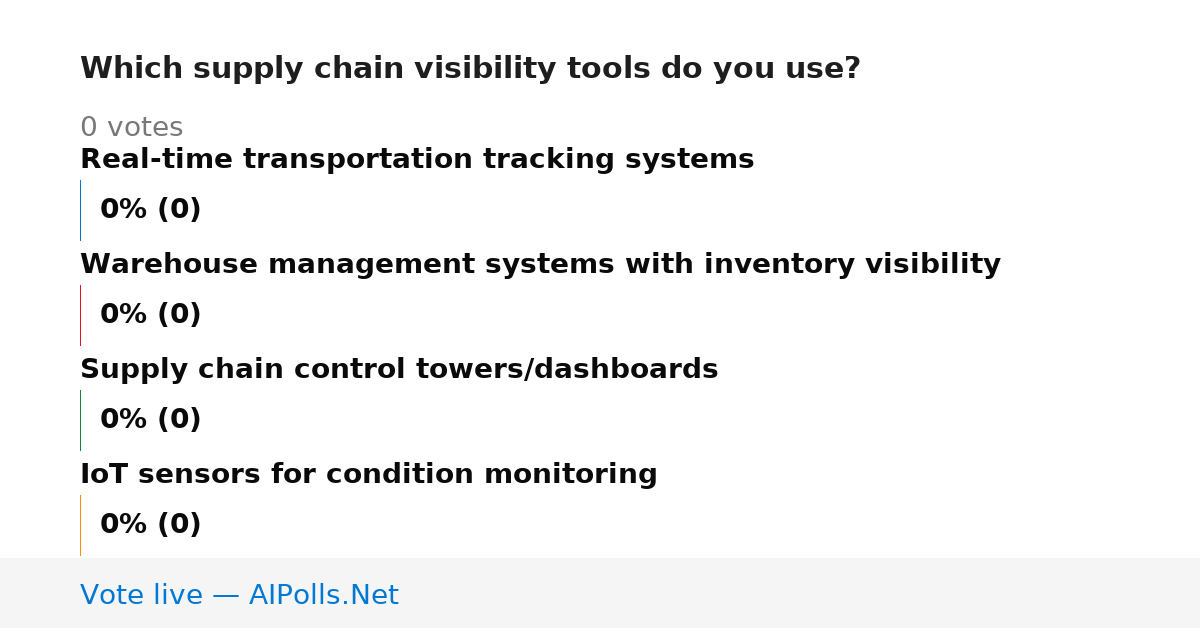 Which supply chain visibility tools do you use?

0 votes

Real-time transportation tracking systems

0% (0)

Warehouse management systems with inventory visibility

0% (0)

Supply chain control towers/dashboards

0% (0)

IoT sensors for condition monitoring

0% (0)

Vote live — AIPolls.Net